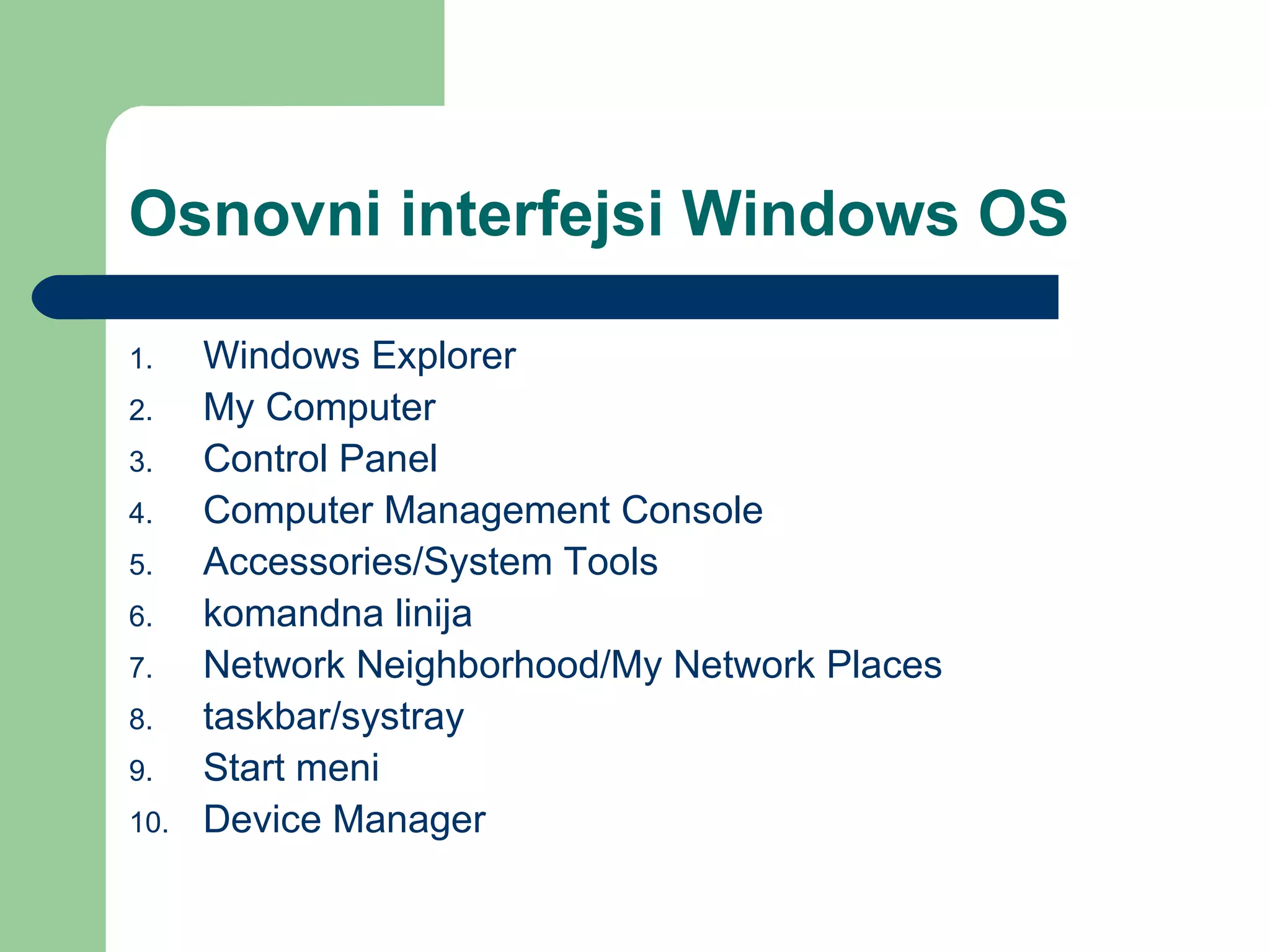 Osnovni interfejsi Windows OS

1. Windows Explorer
2. My Computer
3. Control Panel
4. Computer Management Console
5. Accessories/System Tools
6. komandna linija
7. Network Neighborhood/My Network Places
8. taskbar/systray
9. Start meni
10. Device Manager